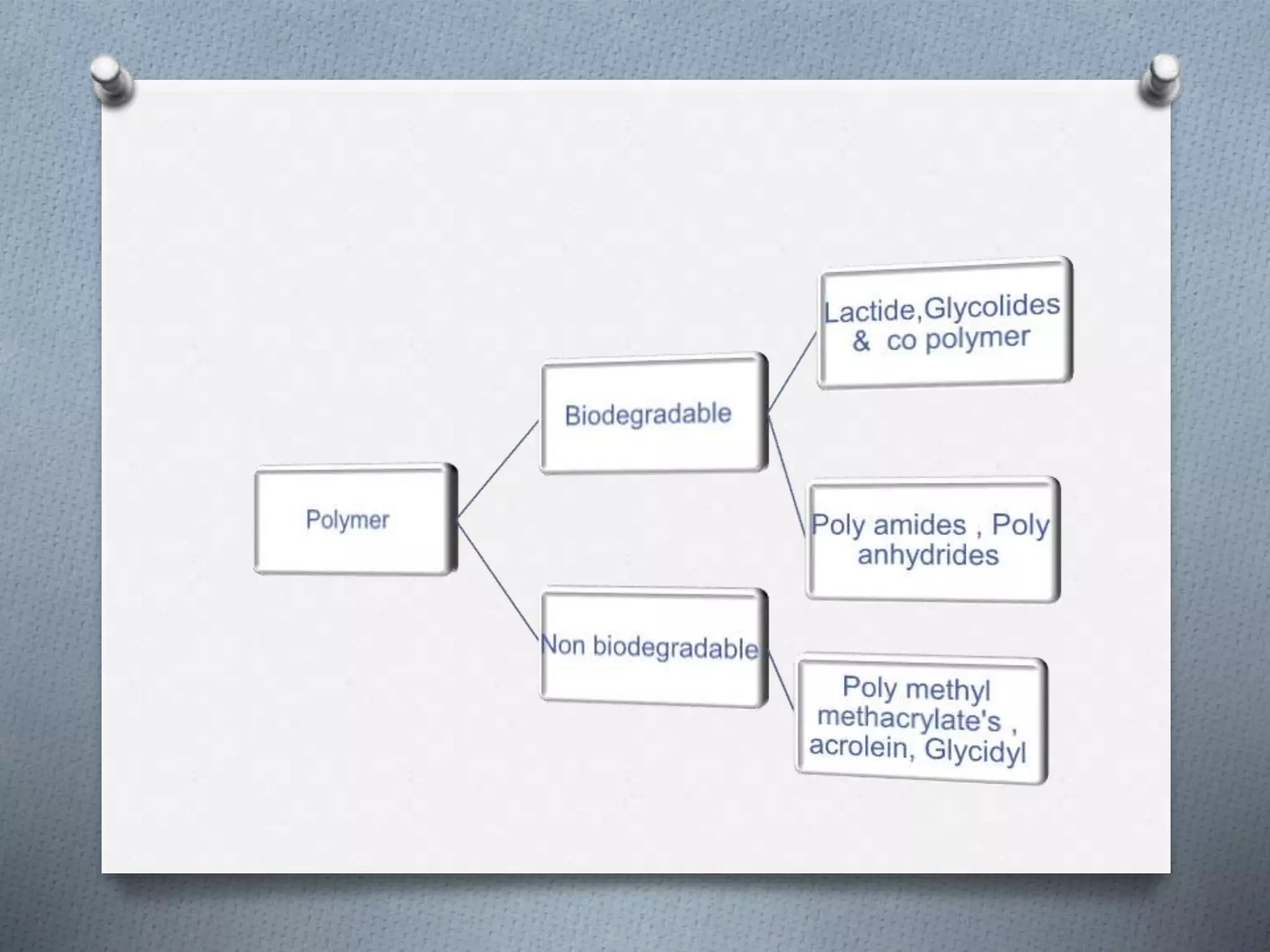 Polymer

Biodegradable

Non biodegradable

Lactide,Glycolides & co polymer

Poly amides , Poly anhydrides

Poly methyl methacrylate's , acrolein, Glycidyl